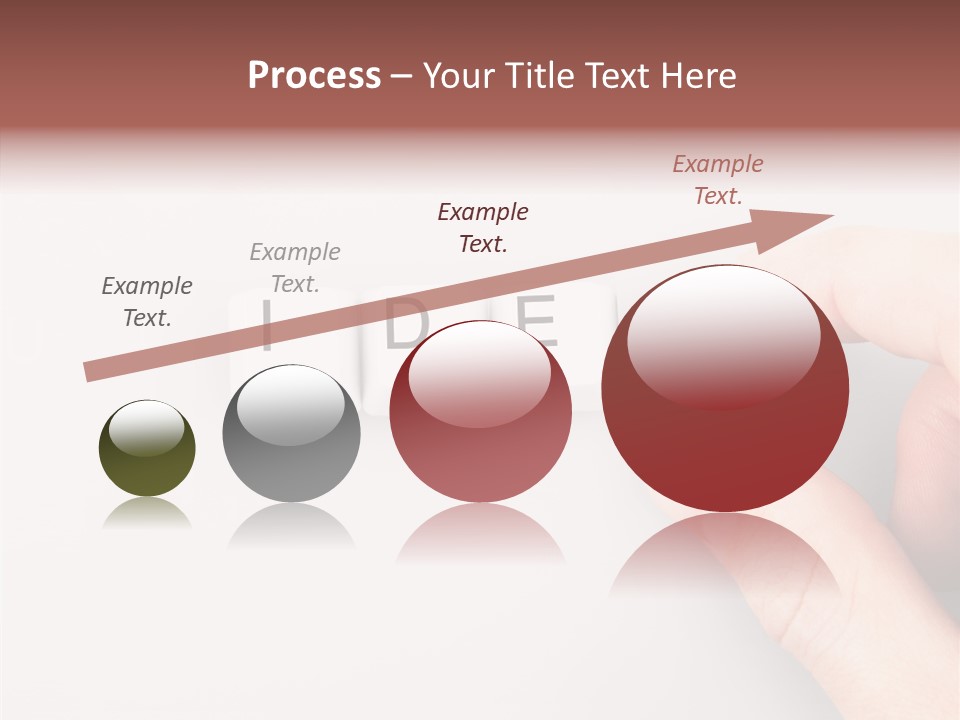 Process – Your Title Text Here

Example Text.

Example Text.

Example Text.

Example Text.

I D E